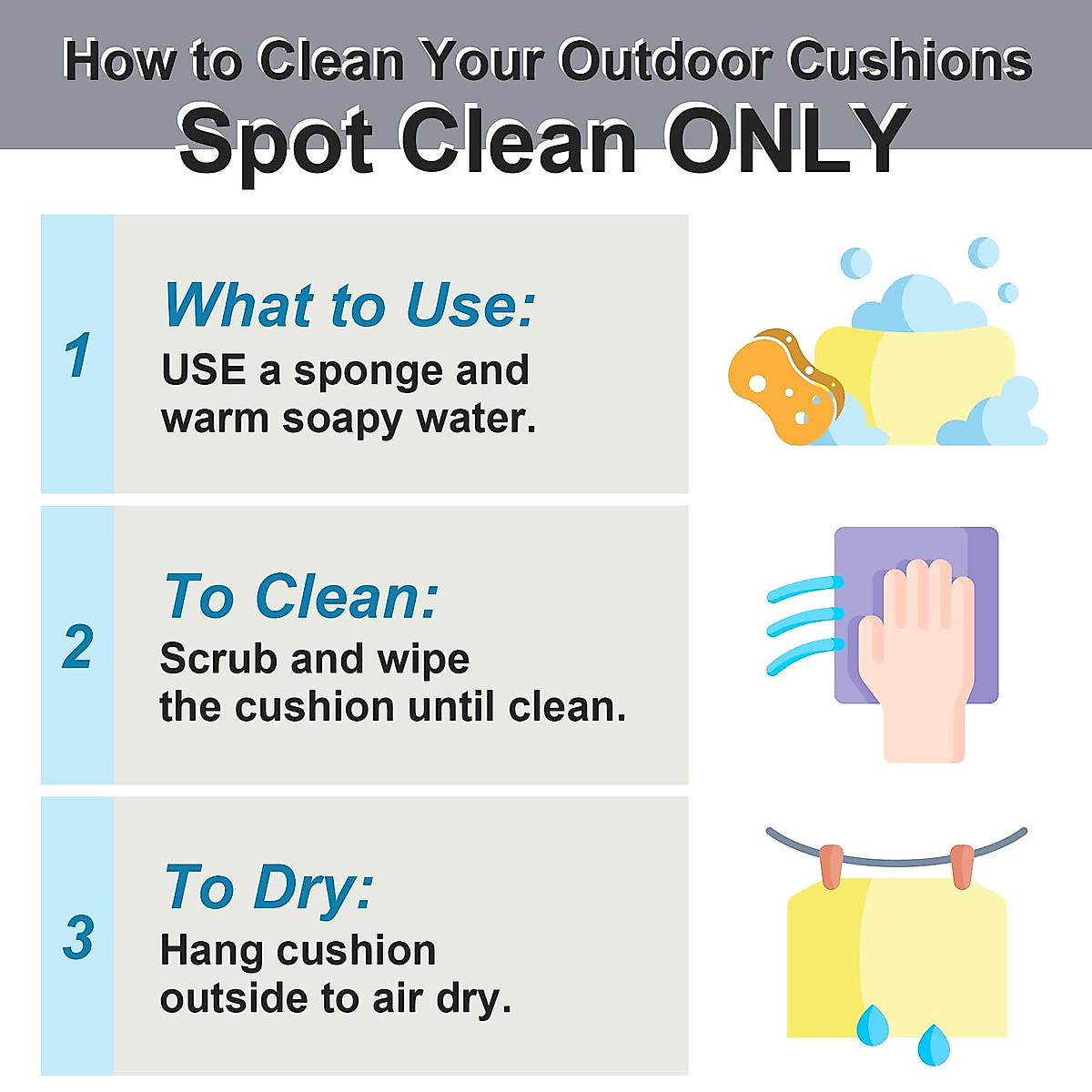 How to Clean Your Outdoor Cushions
Spot Clean ONLY

1
What to Use:
USE a sponge and warm soapy water.

2
To Clean:
Scrub and wipe the cushion until clean.

3
To Dry:
Hang cushion outside to air dry.